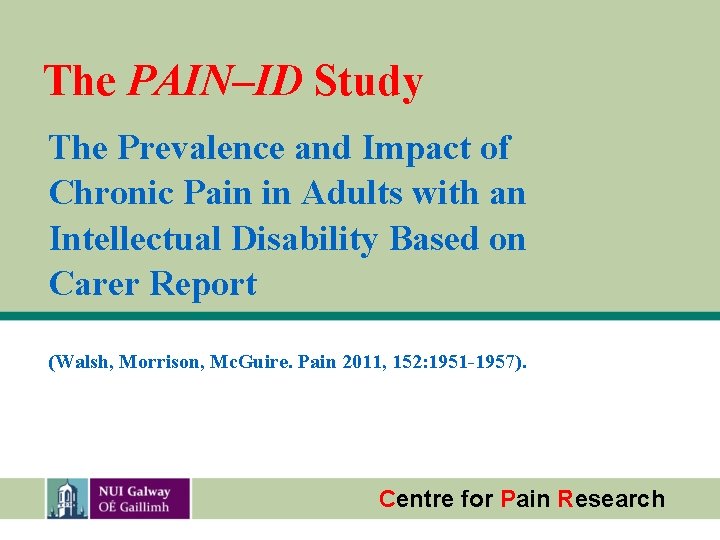 The PAIN–ID Study

The Prevalence and Impact of Chronic Pain in Adults with an Intellectual Disability Based on Carer Report

(Walsh, Morrison, McGuire. Pain 2011, 152:1951-1957).

NUI Galway
OÉ Gaillimh

Centre for Pain Research